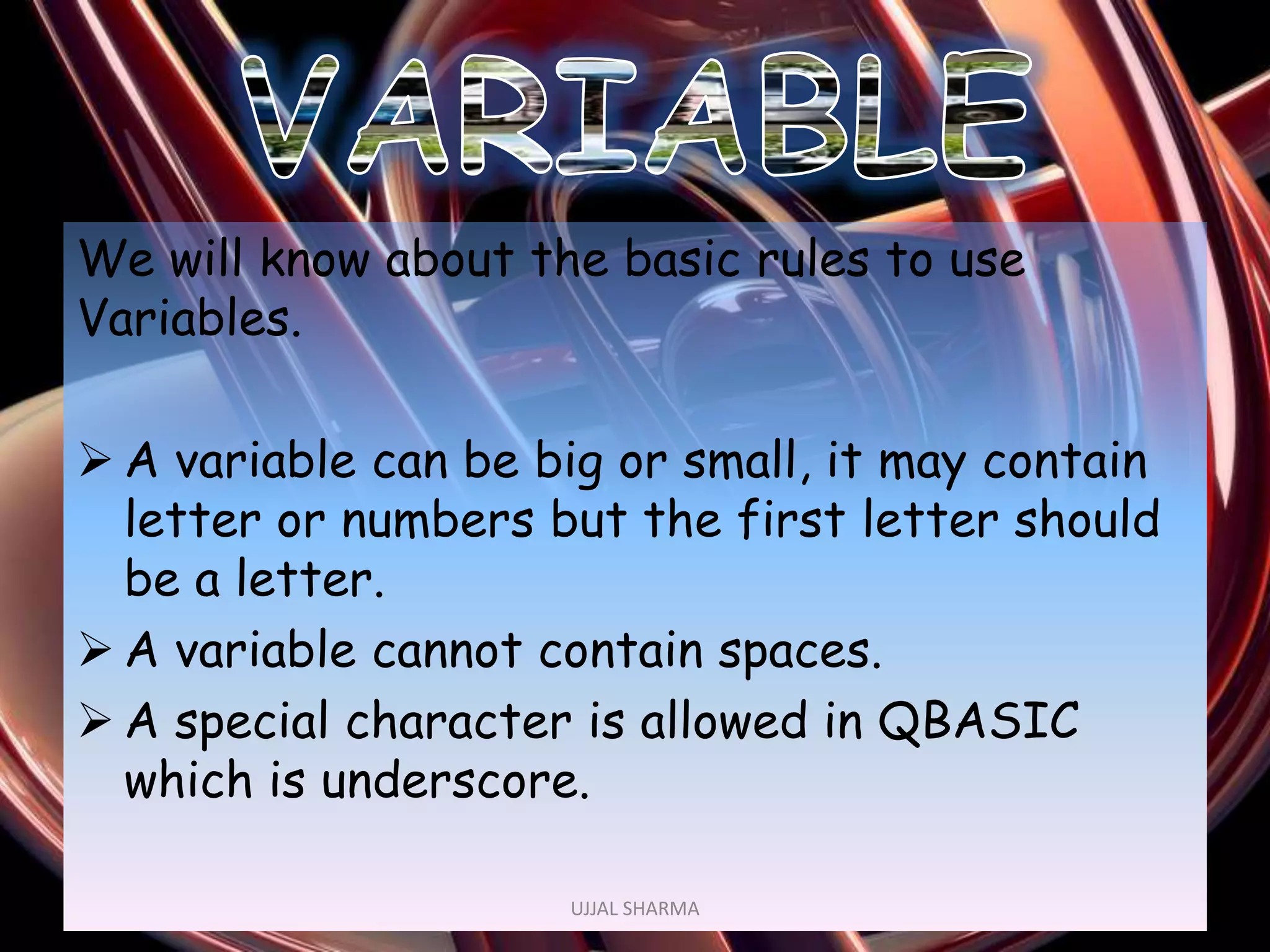 VARIABLE

We will know about the basic rules to use Variables.

➢ A variable can be big or small, it may contain letter or numbers but the first letter should be a letter.
➢ A variable cannot contain spaces.
➢ A special character is allowed in QBASIC which is underscore.

UJJAL SHARMA